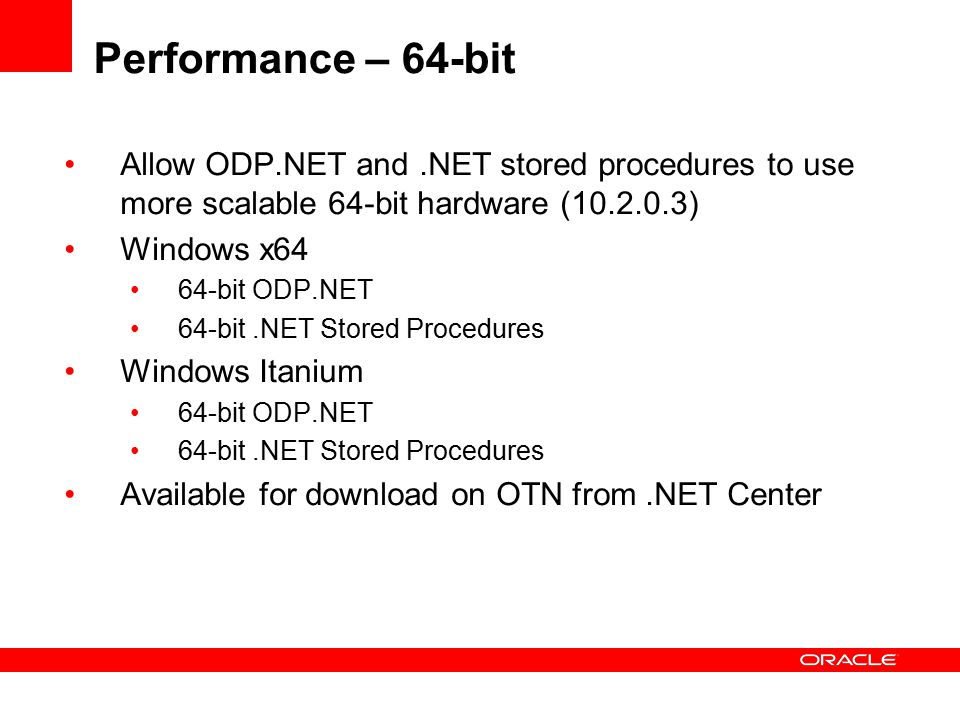 Performance – 64-bit

• Allow ODP.NET and .NET stored procedures to use more scalable 64-bit hardware (10.2.0.3)
• Windows x64
  • 64-bit ODP.NET
  • 64-bit .NET Stored Procedures
• Windows Itanium
  • 64-bit ODP.NET
  • 64-bit .NET Stored Procedures
• Available for download on OTN from .NET Center

ORACLE